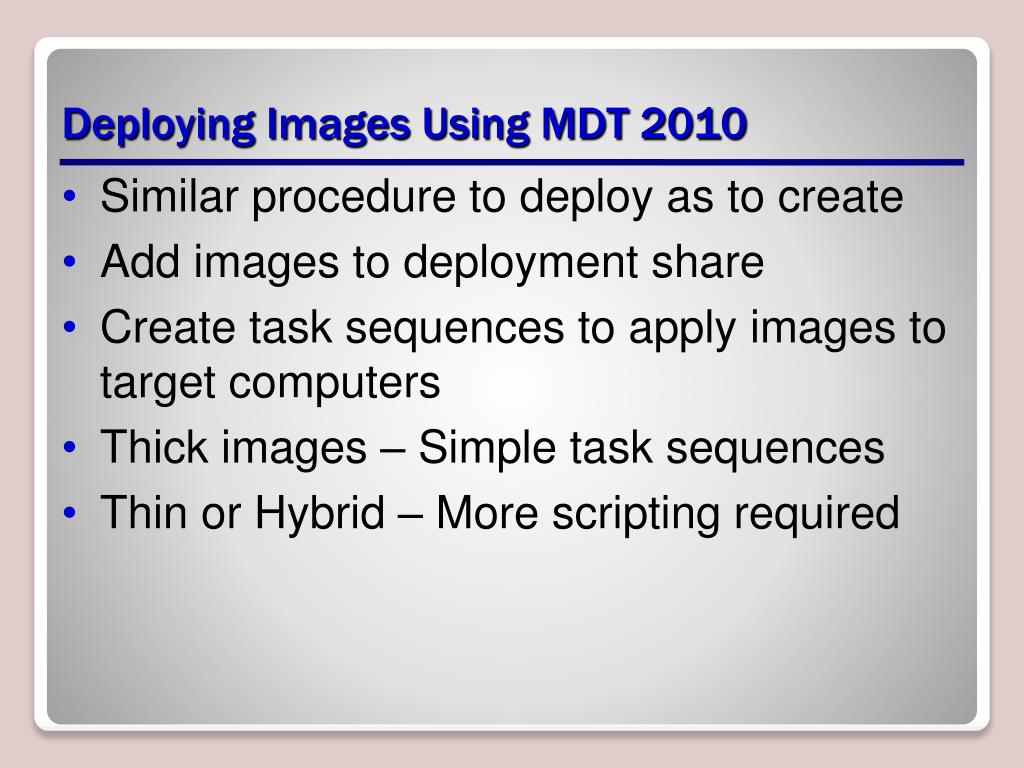 Deploying Images Using MDT 2010

• Similar procedure to deploy as to create
• Add images to deployment share
• Create task sequences to apply images to target computers
• Thick images – Simple task sequences
• Thin or Hybrid – More scripting required